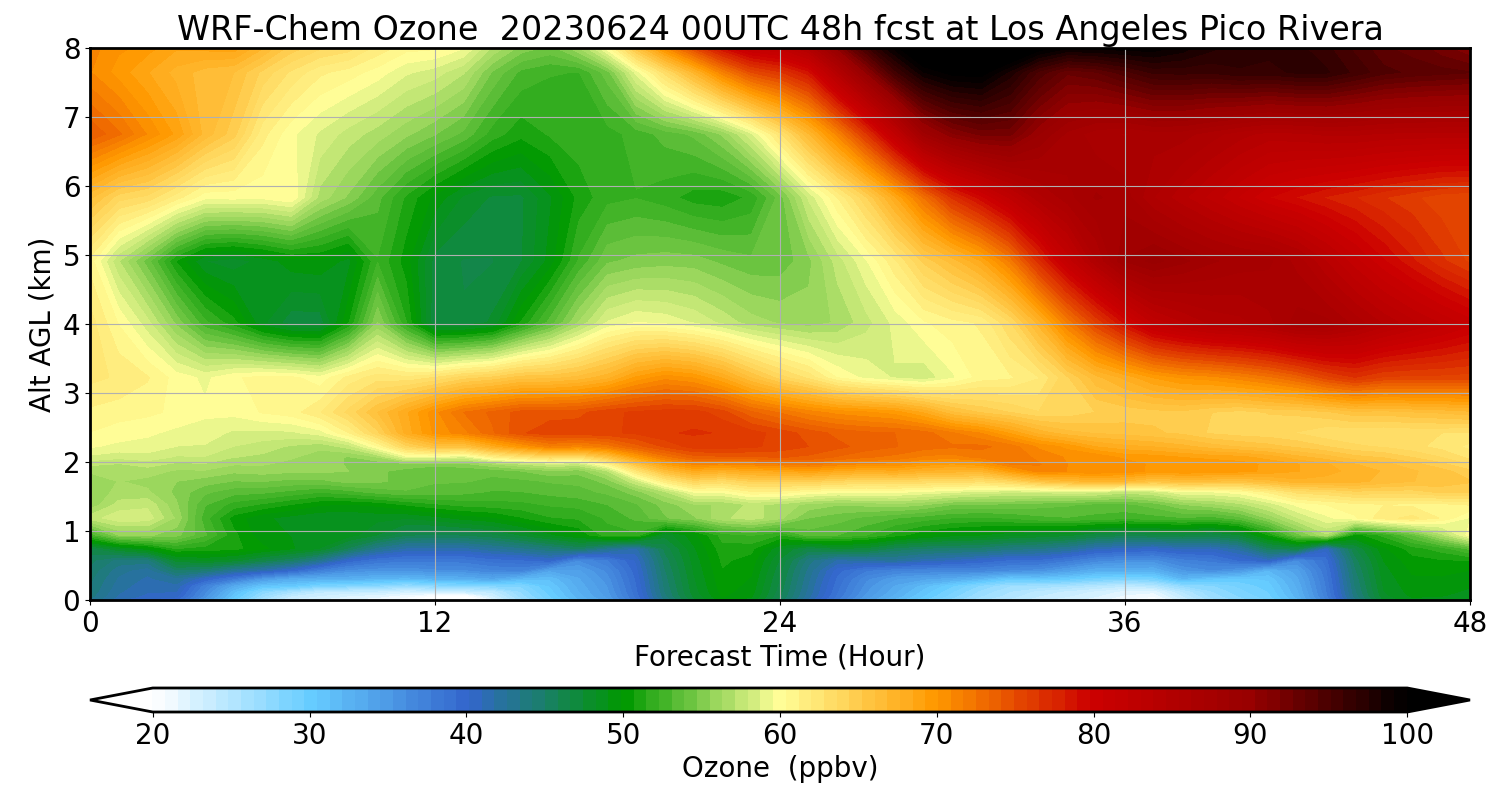 WRF-Chem Ozone 20230624 00UTC 48h fcst at Los Angeles Pico Rivera

Alt AGL (km)

8
7
6
5
4
3
2
1
0

0
12
24
36
48

Forecast Time (Hour)

20
30
40
50
60
70
80
90
100

Ozone (ppbv)